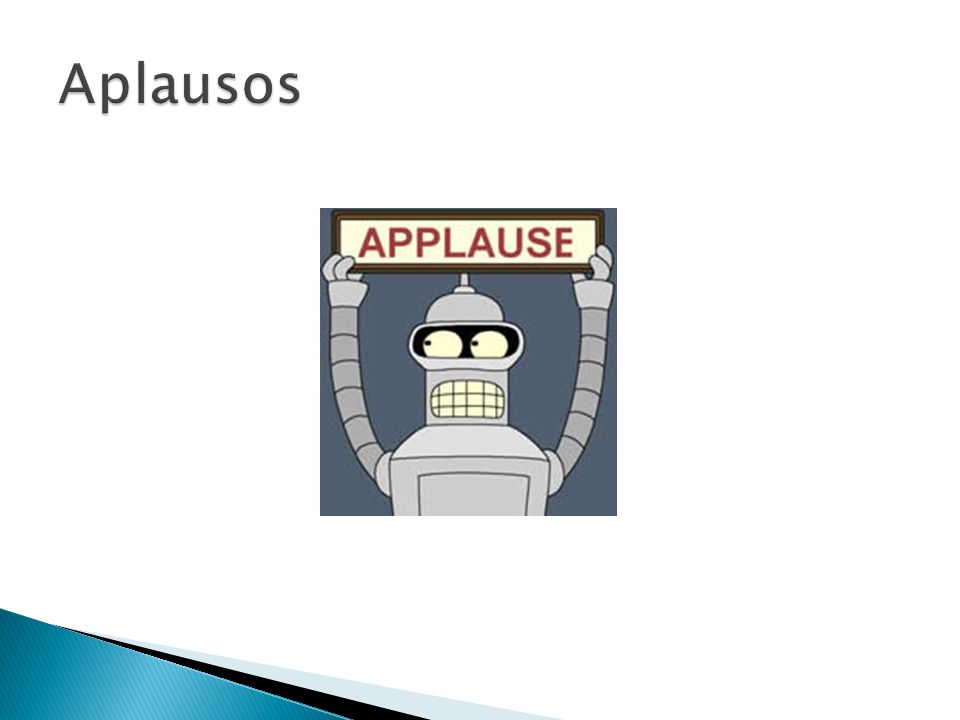 Aplausos

APPLAUSE